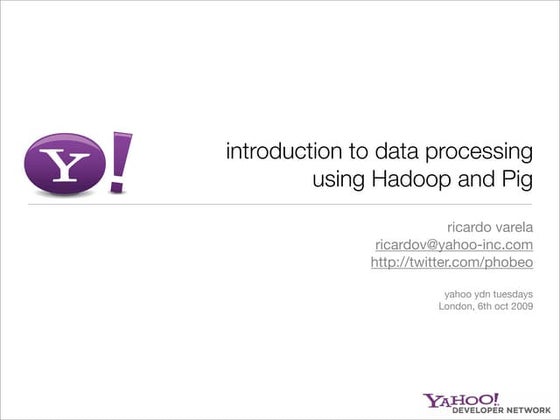 Y!

introduction to data processing using Hadoop and Pig

ricardo varela
ricardov@yahoo-inc.com
http://twitter.com/phobeo

yahoo ydn tuesdays
London, 6th oct 2009

YAHOO! DEVELOPER NETWORK